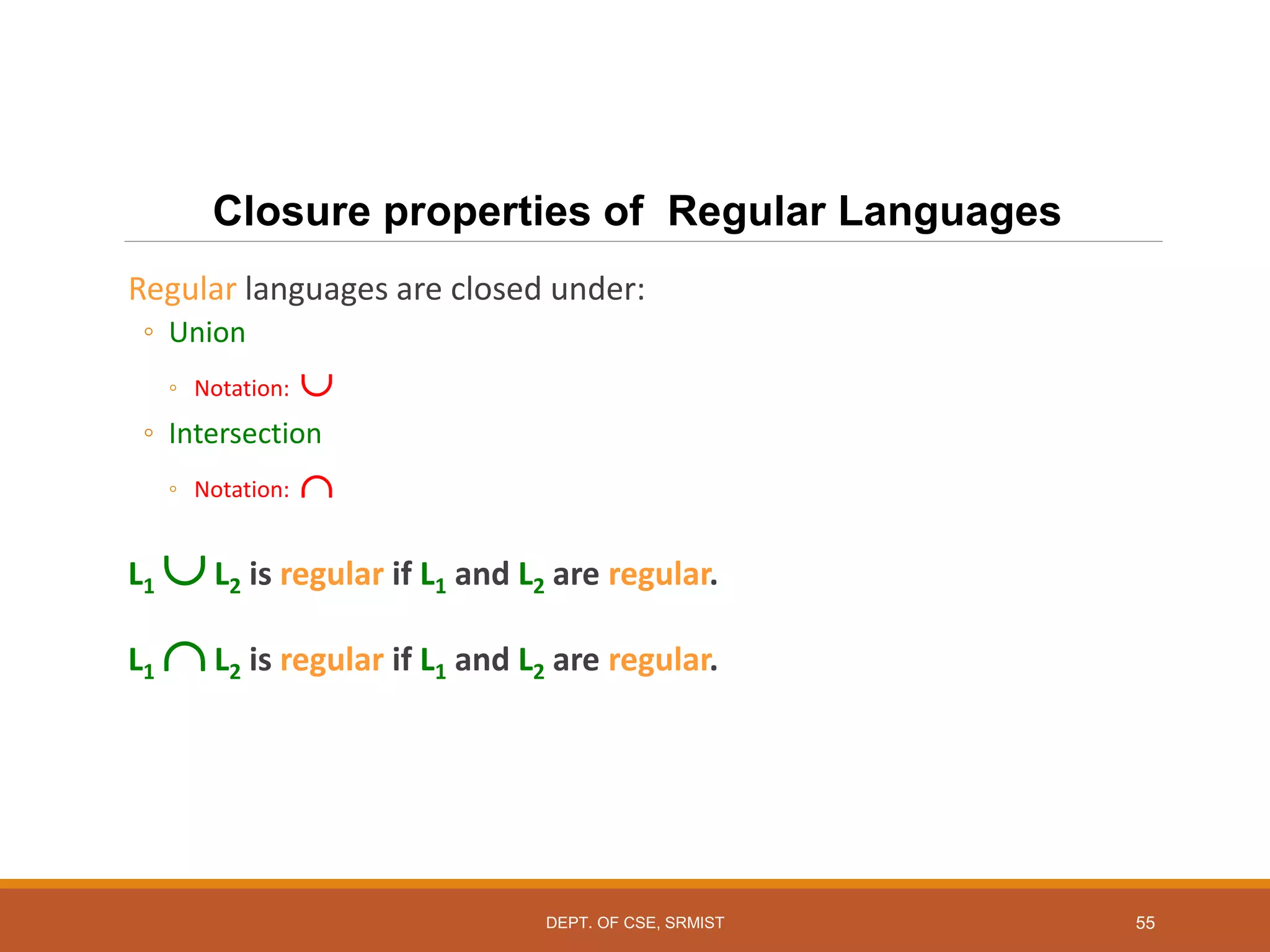 Closure properties of Regular Languages

Regular languages are closed under:

◦ Union

◦ Notation: $\cup$

◦ Intersection

◦ Notation: $\cap$

$L_1 \cup L_2$ is regular if $L_1$ and $L_2$ are regular.

$L_1 \cap L_2$ is regular if $L_1$ and $L_2$ are regular.

DEPT. OF CSE, SRMIST

55